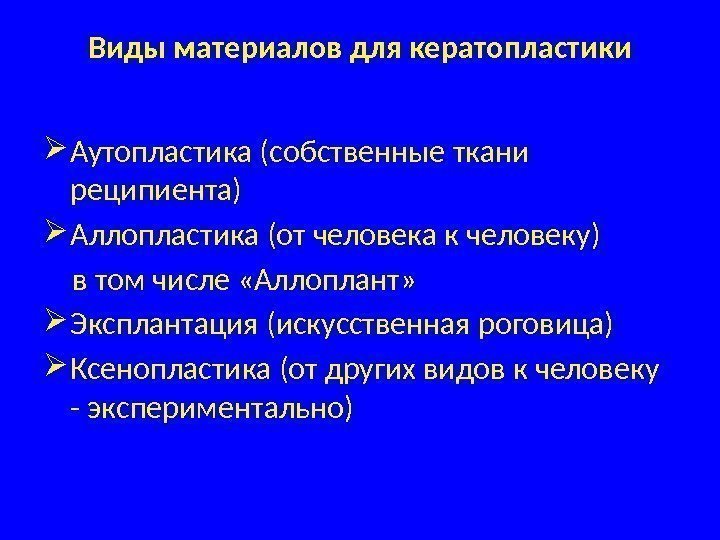 Виды материалов для кератопластики

➢ Аутопластика (собственные ткани реципиента)

➢ Аллопластика (от человека к человеку)

в том числе «Аллоплант»

➢ Эксплантация (искусственная роговица)

➢ Ксенопластика (от других видов к человеку - экспериментально)